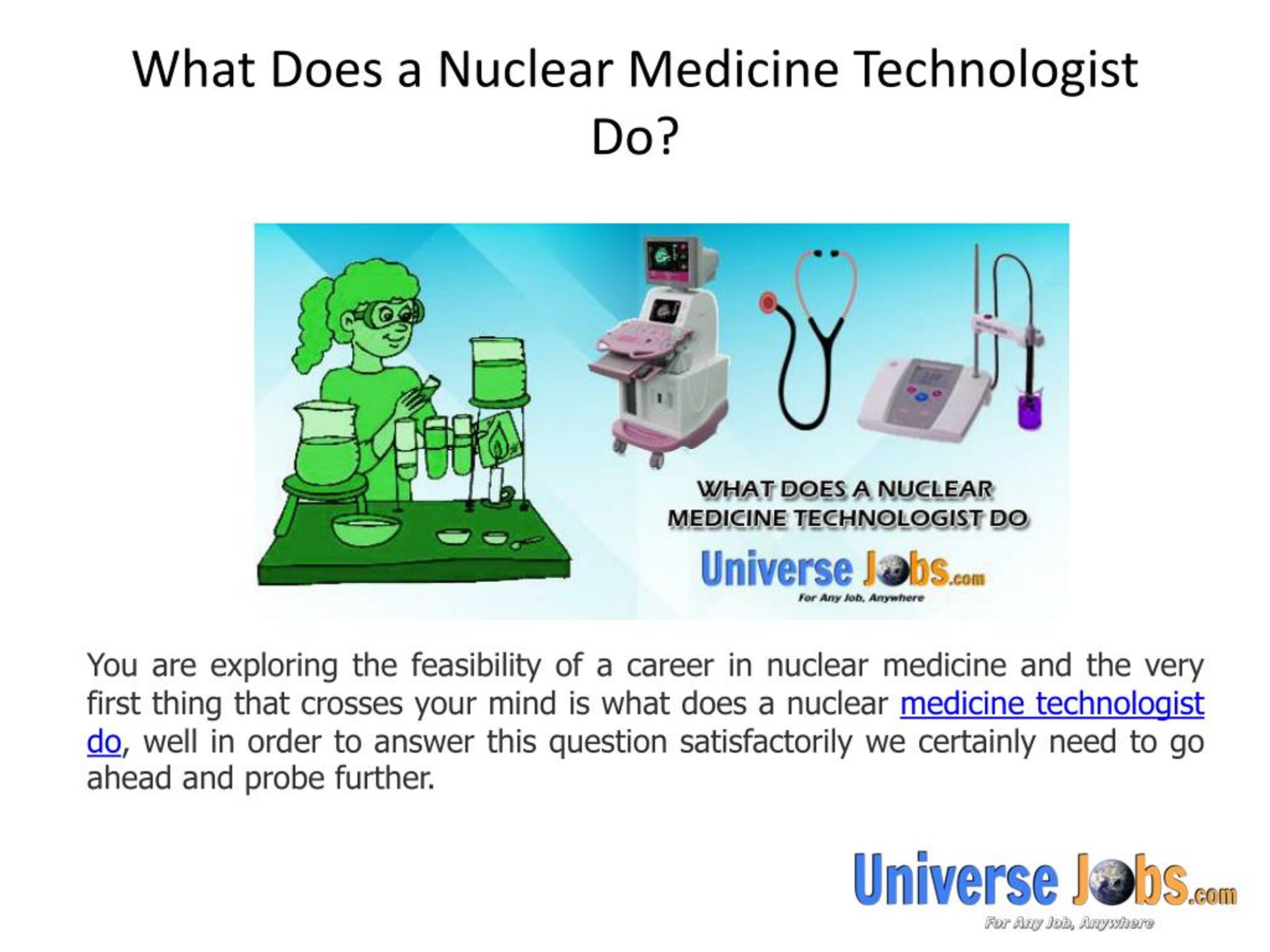 What Does a Nuclear Medicine Technologist Do?

WHAT DOES A NUCLEAR MEDICINE TECHNOLOGIST DO

Universe Jobs.com
For Any Job, Anywhere

You are exploring the feasibility of a career in nuclear medicine and the very first thing that crosses your mind is what does a nuclear medicine technologist do, well in order to answer this question satisfactorily we certainly need to go ahead and probe further.

Universe Jobs.com
For Any Job, Anywhere